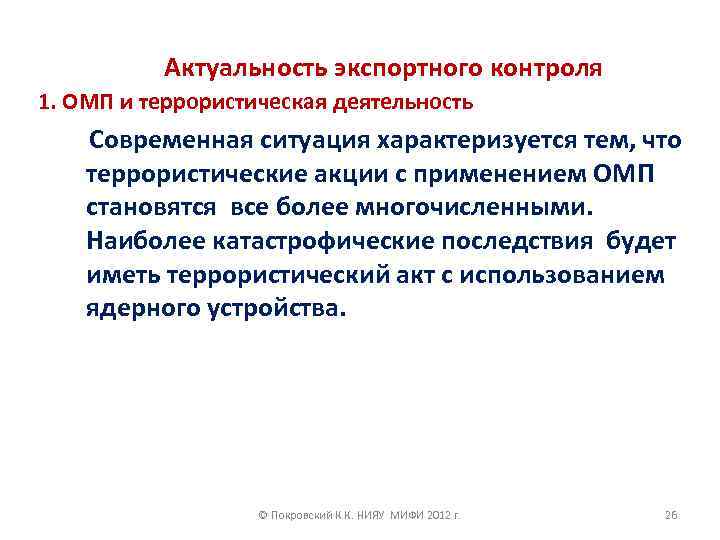 Актуальность экспортного контроля

1. ОМП и террористическая деятельность

Современная ситуация характеризуется тем, что террористические акции с применением ОМП становятся все более многочисленными. Наиболее катастрофические последствия будет иметь террористический акт с использованием ядерного устройства.

© Покровский К.К. НИЯУ МИФИ 2012 г.

26